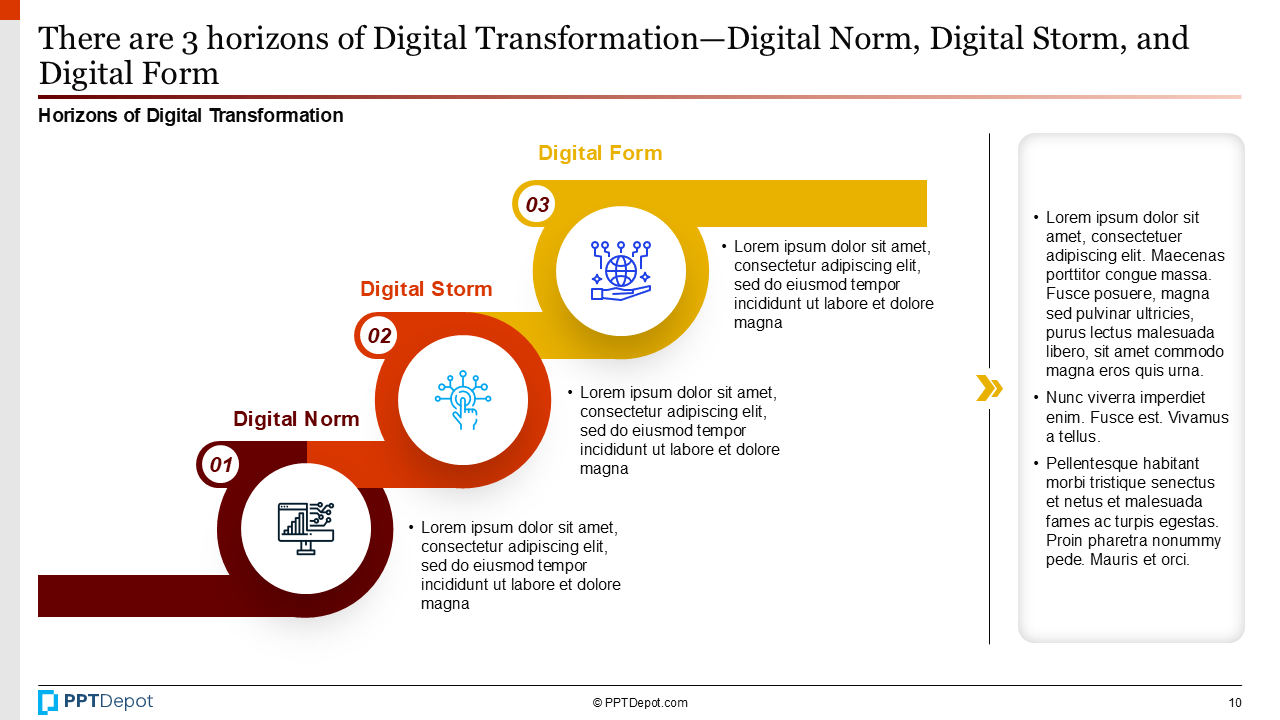 There are 3 horizons of Digital Transformation—Digital Norm, Digital Storm, and Digital Form

Horizons of Digital Transformation

Digital Form

03

• Lorem ipsum dolor sit amet, consectetur adipiscing elit, sed do eiusmod tempor incididunt ut labore et dolore magna

Digital Storm

02

• Lorem ipsum dolor sit amet, consectetur adipiscing elit, sed do eiusmod tempor incididunt ut labore et dolore magna

Digital Norm

01

• Lorem ipsum dolor sit amet, consectetur adipiscing elit, sed do eiusmod tempor incididunt ut labore et dolore magna

• Lorem ipsum dolor sit amet, consectetuer adipiscing elit. Maecenas porttitor congue massa. Fusce posuere, magna sed pulvinar ultricies, purus lectus malesuada libero, sit amet commodo magna eros quis urna.
• Nunc viverra imperdiet enim. Fusce est. Vivamus a tellus.
• Pellentesque habitant morbi tristique senectus et netus et malesuada fames ac turpis egestas. Proin pharetra nonummy pede. Mauris et orci.

PPTDepot

© PPTDepot.com

10